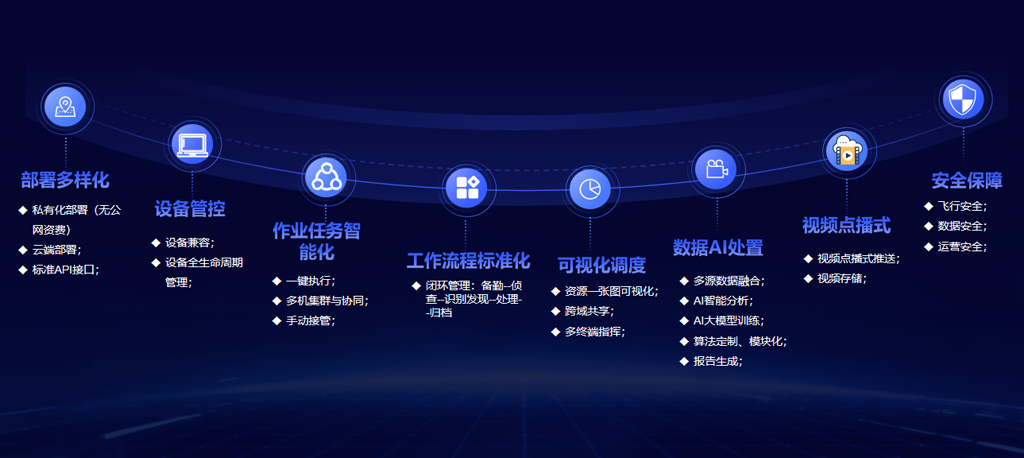 部署多样化

◆ 私有化部署（无公网资费）
◆ 云端部署；
◆ 标准API接口；

设备管控

◆ 设备兼容；
◆ 设备全生命周期管理；

作业任务智能化

◆ 一键执行；
◆ 多机集群与协同；
◆ 手动接管；

工作流程标准化

◆ 闭环管理：备勤--侦查--识别发现--处理--归档

可视化调度

◆ 资源一张图可视化；
◆ 跨域共享；
◆ 多终端指挥；

数据AI处置

◆ 多源数据融合；
◆ AI智能分析；
◆ AI大模型训练；
◆ 算法定制、模块化；
◆ 报告生成；

视频点播式

◆ 视频点播式推送；
◆ 视频存储；

安全保障

◆ 飞行安全；
◆ 数据安全；
◆ 运营安全；